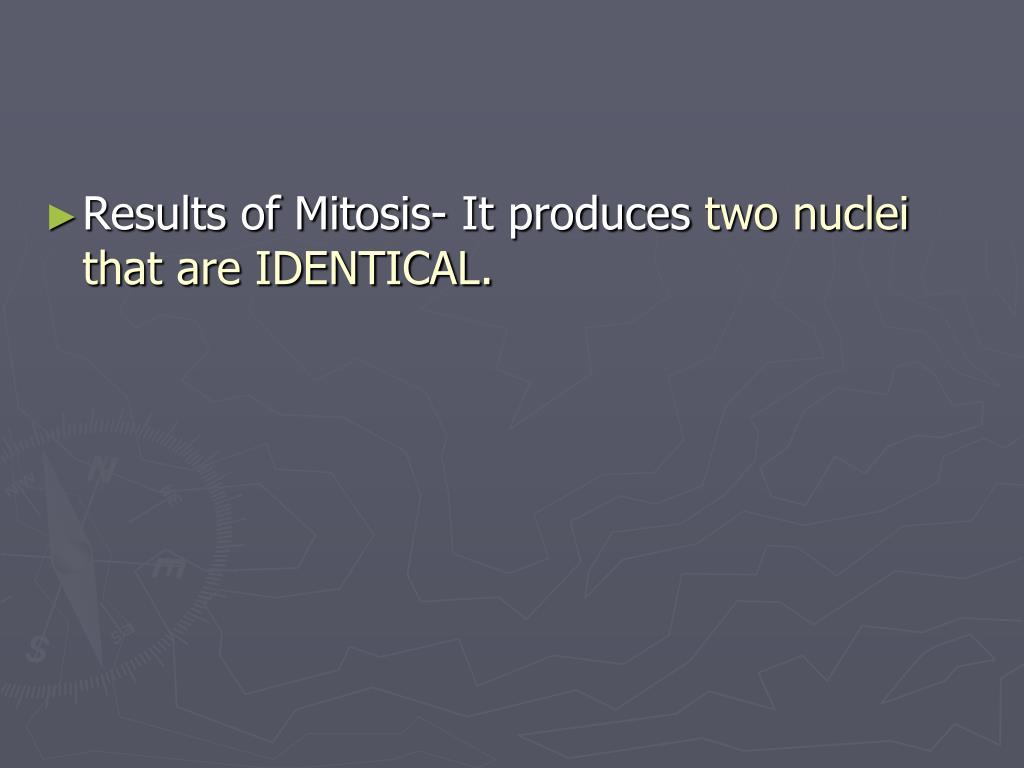 ►Results of Mitosis- It produces two nuclei that are IDENTICAL.